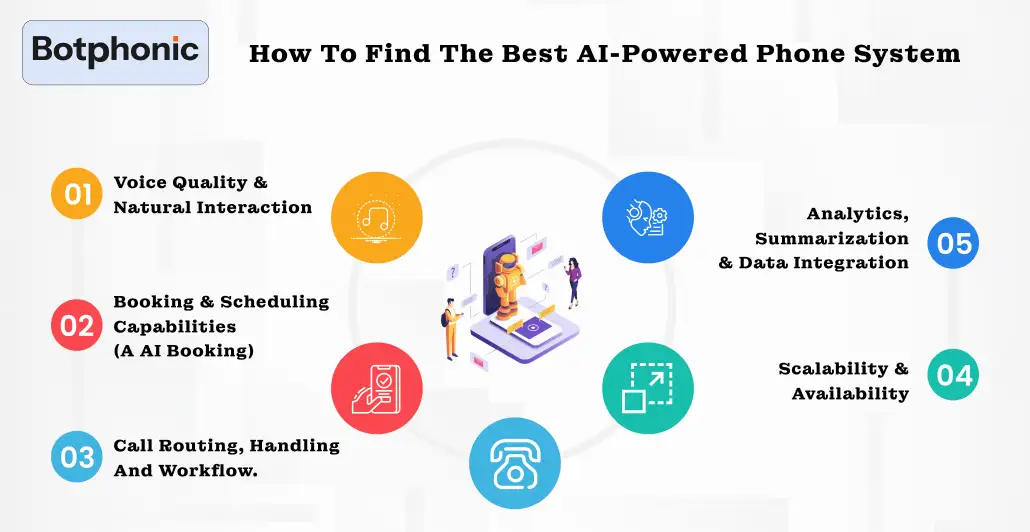 Botphonic

How To Find The Best AI-Powered Phone System

01 Voice Quality & Natural Interaction

02 Booking & Scheduling Capabilities (A AI Booking)

03 Call Routing, Handling And Workflow.

Analytics, Summarization & Data Integration 05

Scalability & Availability 04